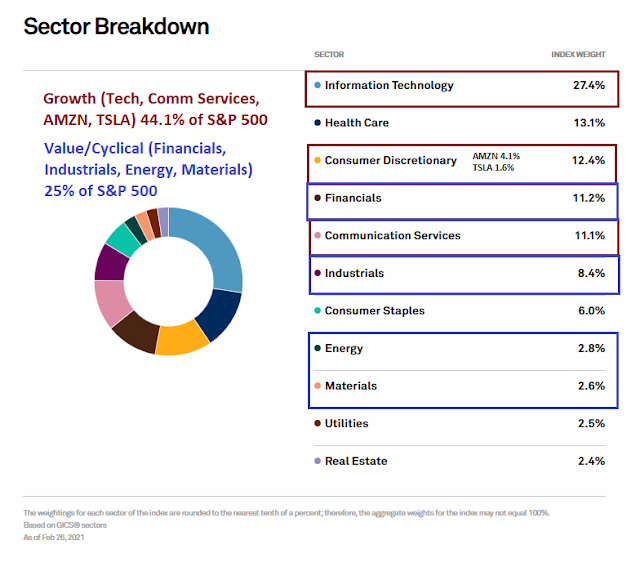 Sector Breakdown

Growth (Tech, Comm Services, AMZN, TSLA) 44.1% of S&P 500

Value/Cyclical (Financials, Industrials, Energy, Materials) 25% of S&P 500

| SECTOR | | INDEX WEIGHT |
|---|---|---|
| Information Technology | | 27.4% |
| Health Care | | 13.1% |
| Consumer Discretionary | AMZN 4.1% TSLA 1.6% | 12.4% |
| Financials | | 11.2% |
| Communication Services | | 11.1% |
| Industrials | | 8.4% |
| Consumer Staples | | 6.0% |
| Energy | | 2.8% |
| Materials | | 2.6% |
| Utilities | | 2.5% |
| Real Estate | | 2.4% |

The weightings for each sector of the index are rounded to the nearest tenth of a percent; therefore, the aggregate weights for the index may not equal 100%.
Based on GICS® sectors
As of Feb 26, 2021